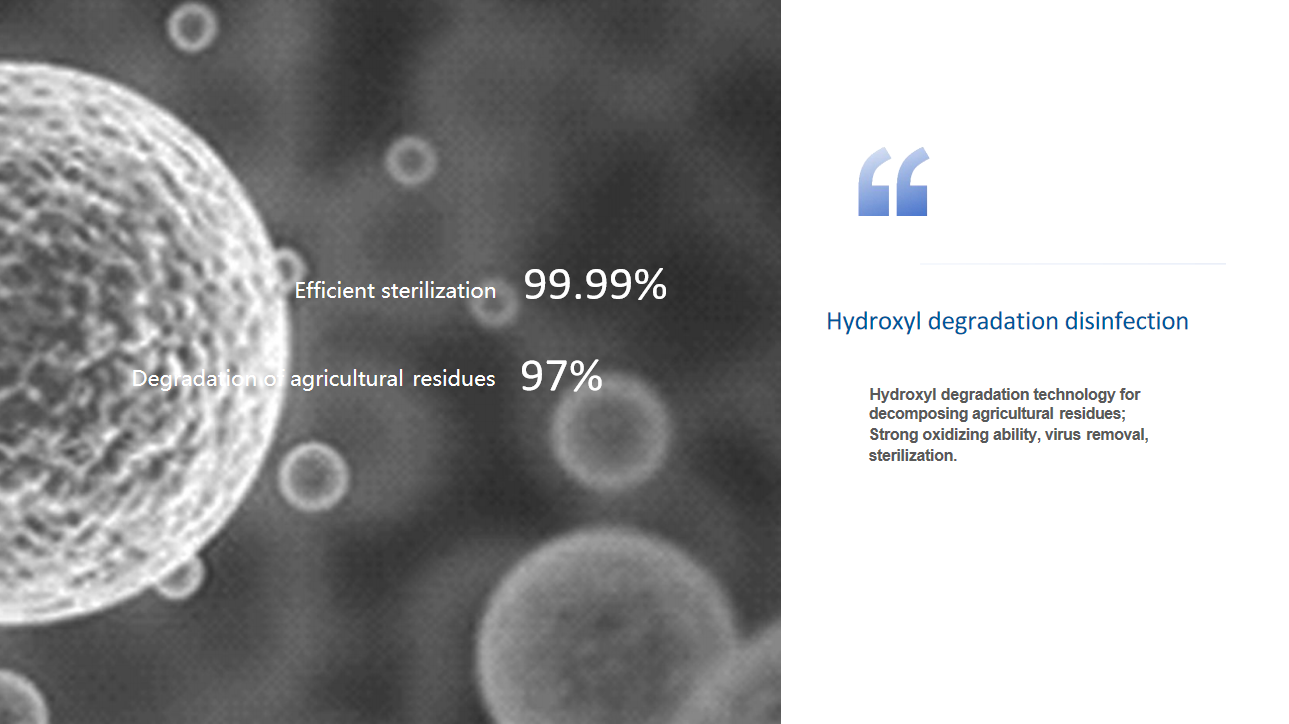 Efficient sterilization 99.99%

Degradation of agricultural residues 97%

“

Hydroxyl degradation disinfection

Hydroxyl degradation technology for decomposing agricultural residues;
Strong oxidizing ability, virus removal, sterilization.